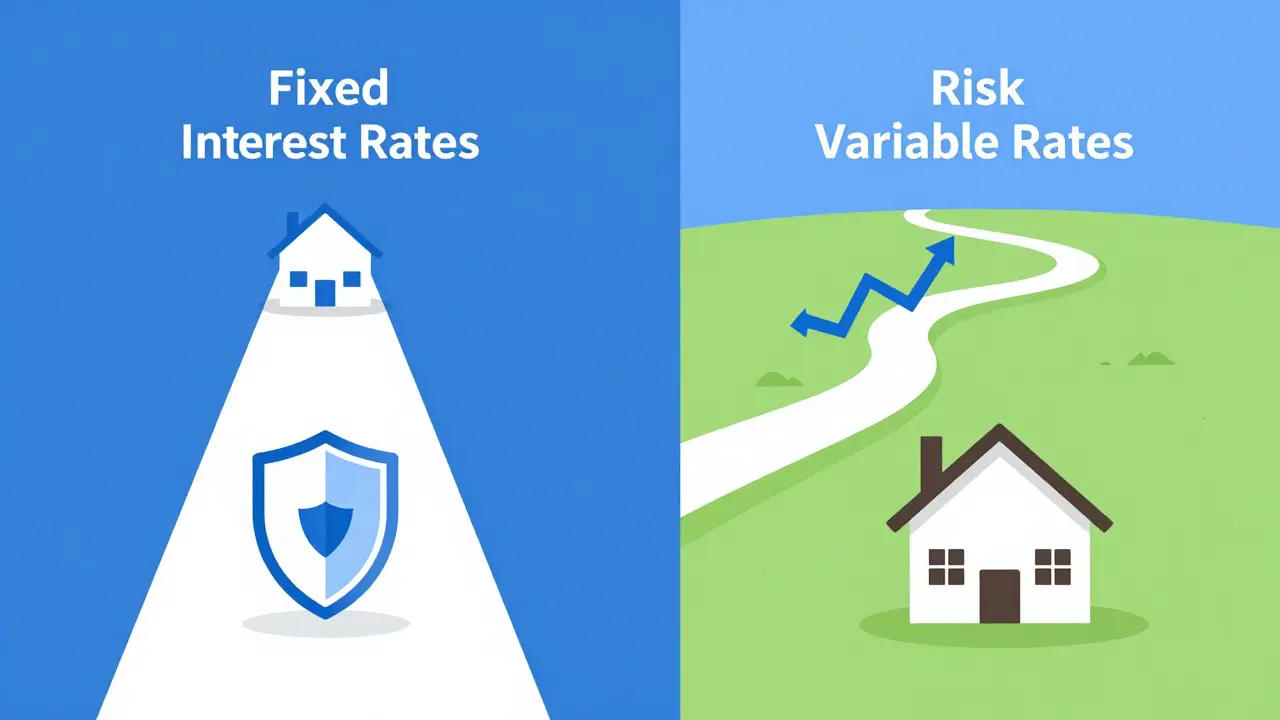 Fixed
Interest Rates

Risk
Variable Rates